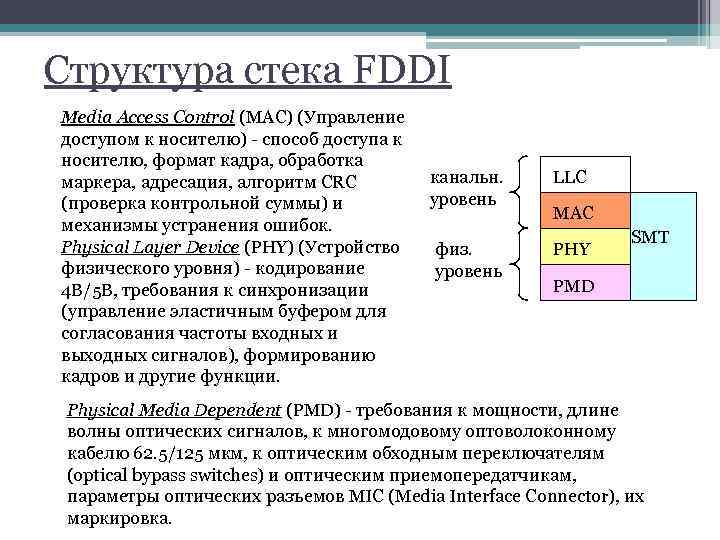 Структура стека FDDI

Media Access Control (MAC) (Управление доступом к носителю) - способ доступа к носителю, формат кадра, обработка маркера, адресация, алгоритм CRC (проверка контрольной суммы) и механизмы устранения ошибок.
Physical Layer Device (PHY) (Устройство физического уровня) - кодирование 4B/5B, требования к синхронизации (управление эластичным буфером для согласования частоты входных и выходных сигналов), формированию кадров и другие функции.

канальн. уровень
физ. уровень

LLC
MAC
PHY
PMD
SMT

Physical Media Dependent (PMD) - требования к мощности, длине волны оптических сигналов, к многомодовому оптоволоконному кабелю 62.5/125 мкм, к оптическим обходным переключателям (optical bypass switches) и оптическим приемопередатчикам, параметры оптических разъемов MIC (Media Interface Connector), их маркировка.